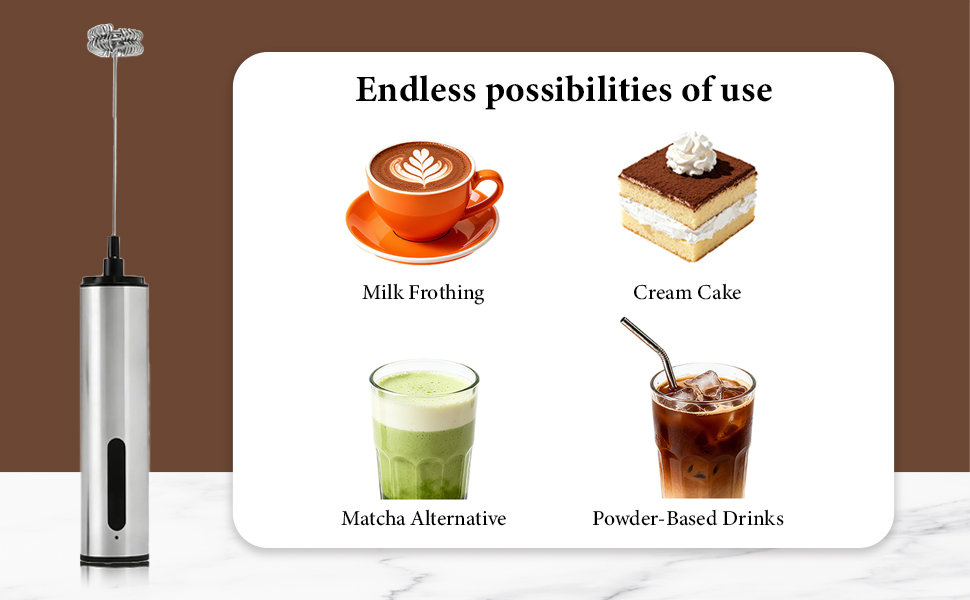 Endless possibilities of use

Milk Frothing

Cream Cake

Matcha Alternative

Powder-Based Drinks